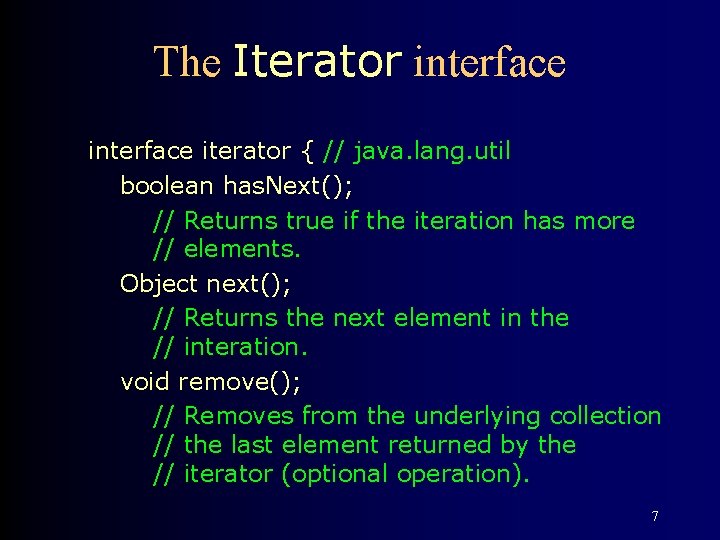 The Iterator interface

interface iterator { // java.lang.util
boolean hasNext();
// Returns true if the iteration has more
// elements.
Object next();
// Returns the next element in the
// interation.
void remove();
// Removes from the underlying collection
// the last element returned by the
// iterator (optional operation).

7